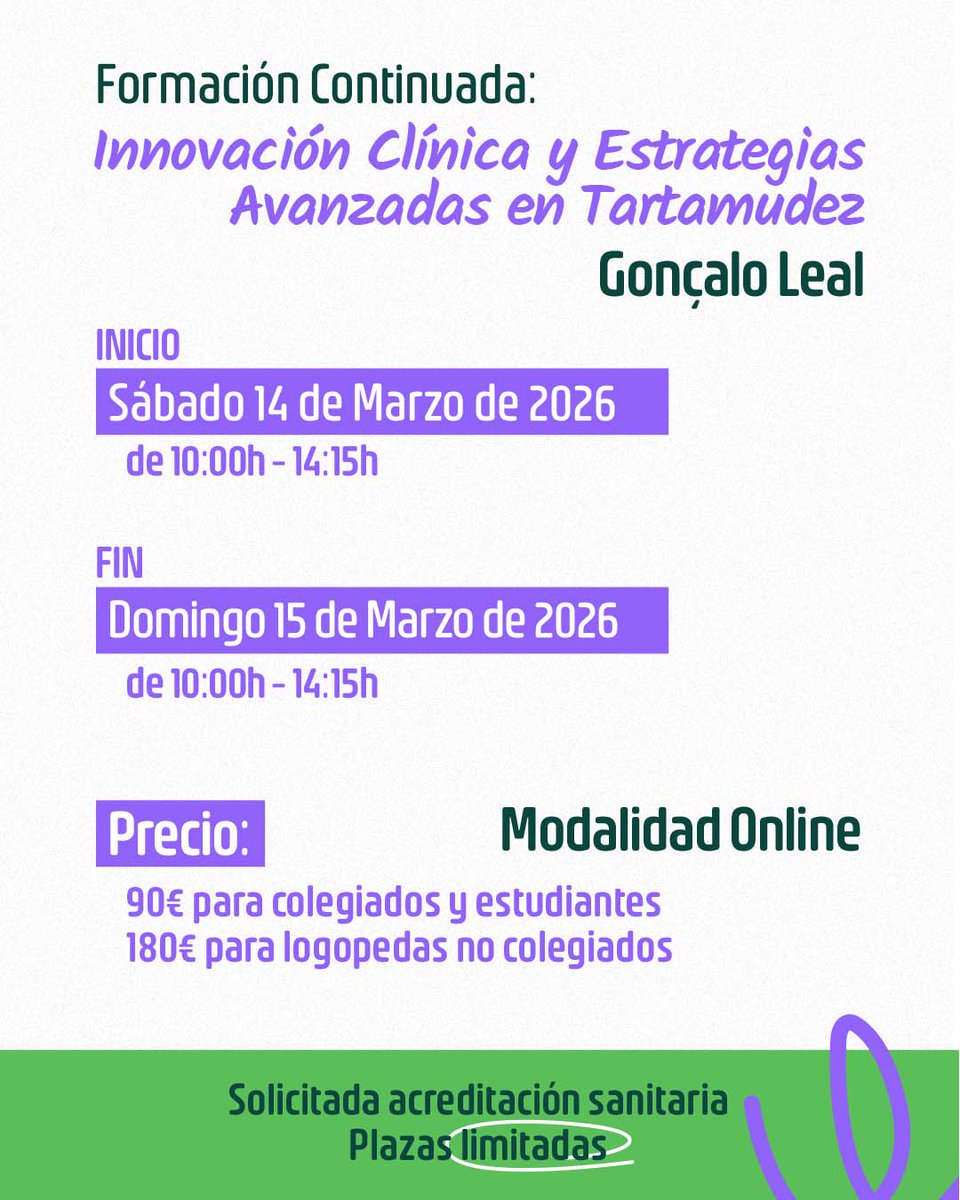 Formación Continuada:
Innovación Clínica y Estrategias Avanzadas en Tartamudez
Gonçalo Leal

INICIO
Sábado 14 de Marzo de 2026
de 10:00h - 14:15h

FIN
Domingo 15 de Marzo de 2026
de 10:00h - 14:15h

Precio:

Modalidad Online

90€ para colegiados y estudiantes
180€ para logopedas no colegiados

Solicitada acreditación sanitaria
Plazas limitadas